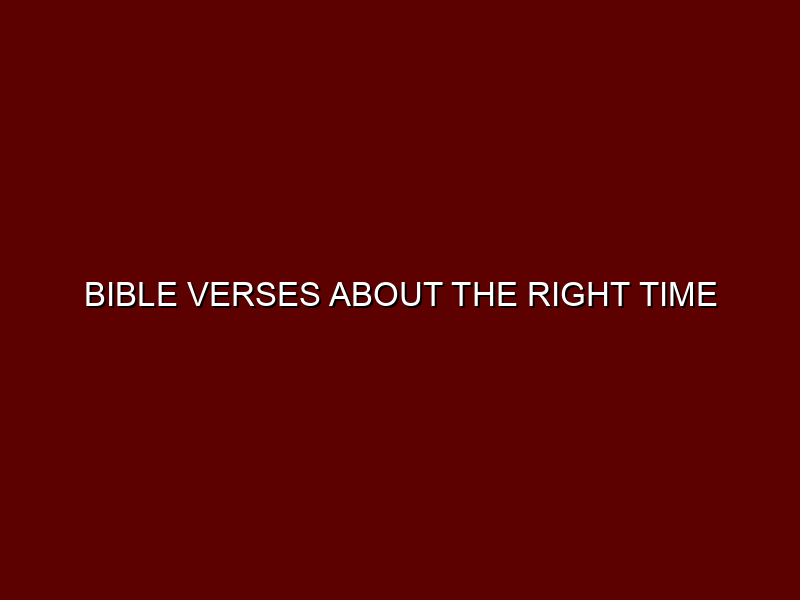 BIBLE VERSES ABOUT THE RIGHT TIME